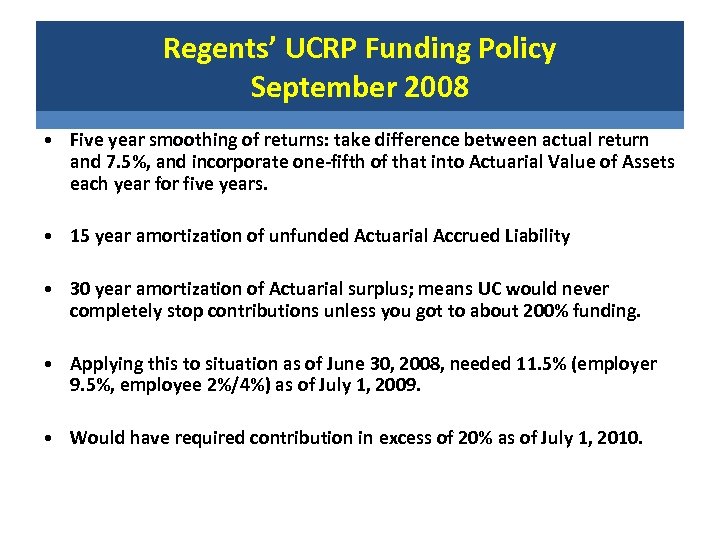 Regents' UCRP Funding Policy
September 2008

• Five year smoothing of returns: take difference between actual return and 7.5%, and incorporate one-fifth of that into Actuarial Value of Assets each year for five years.

• 15 year amortization of unfunded Actuarial Accrued Liability

• 30 year amortization of Actuarial surplus; means UC would never completely stop contributions unless you got to about 200% funding.

• Applying this to situation as of June 30, 2008, needed 11.5% (employer 9.5%, employee 2%/4%) as of July 1, 2009.

• Would have required contribution in excess of 20% as of July 1, 2010.